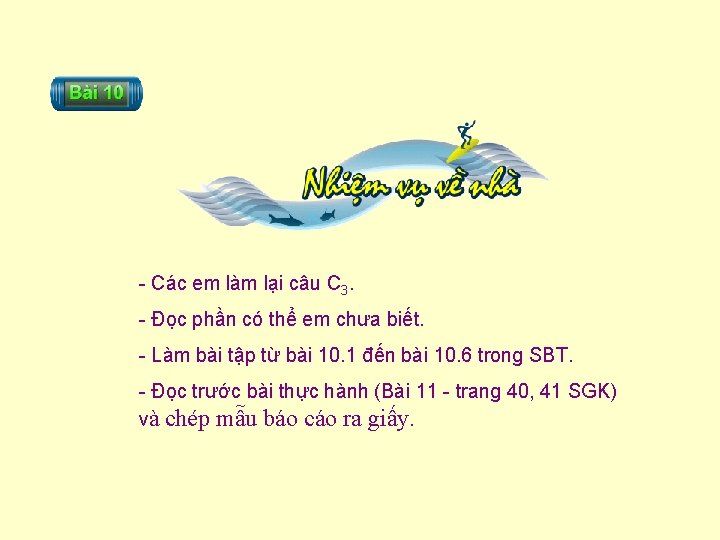 Bài 10

Nhiệm vụ về nhà

- Các em làm lại câu $C_3$.

- Đọc phần có thể em chưa biết.

- Làm bài tập từ bài 10.1 đến bài 10.6 trong SBT.

- Đọc trước bài thực hành (Bài 11 - trang 40, 41 SGK) và chép mẫu báo cáo ra giấy.